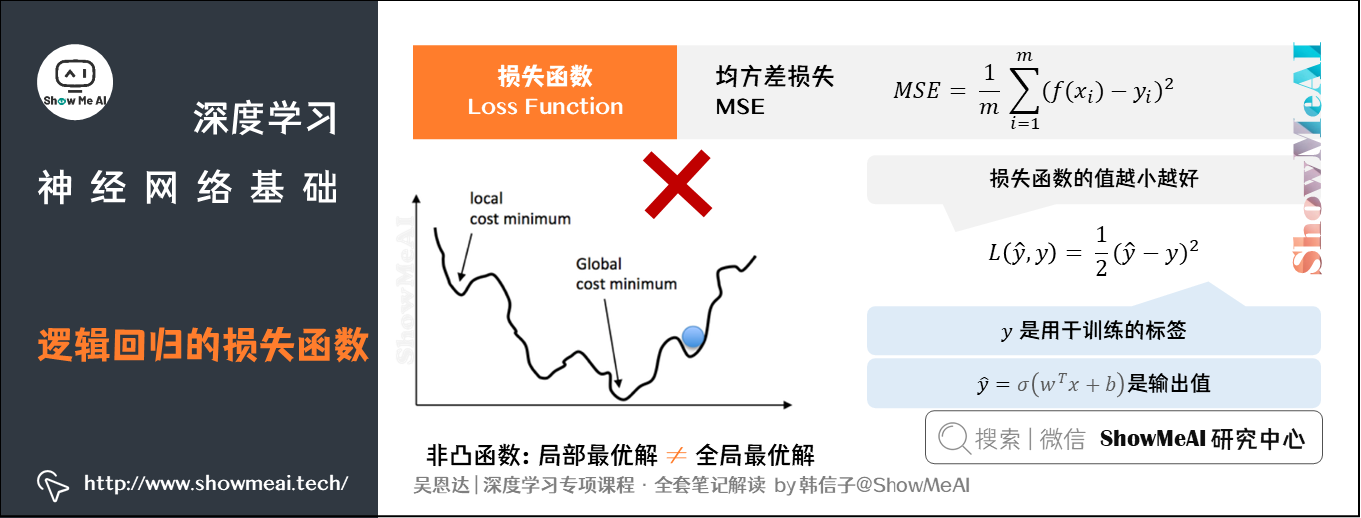 Show Me AI

深度学习

神经网络基础

逻辑回归的损失函数

http://www.showmeai.tech/

损失函数
Loss Function

均方差损失
MSE

$MSE = \frac{1}{m}\sum_{i=1}^{m}(f(x_i) - y_i)^2$

ShowMeAI

local
cost minimum

Global
cost minimum

ShowMeAI

损失函数的值越小越好

$L(\hat{y}, y) = \frac{1}{2}(\hat{y} - y)^2$

$y$ 是用于训练的标签

$\hat{y} = \sigma(w^T x + b)$是输出值

非凸函数: 局部最优解 $\neq$ 全局最优解

搜索 | 微信 ShowMeAI 研究中心

吴恩达 | 深度学习专项课程 · 全套笔记解读 by 韩信子@ShowMeAI